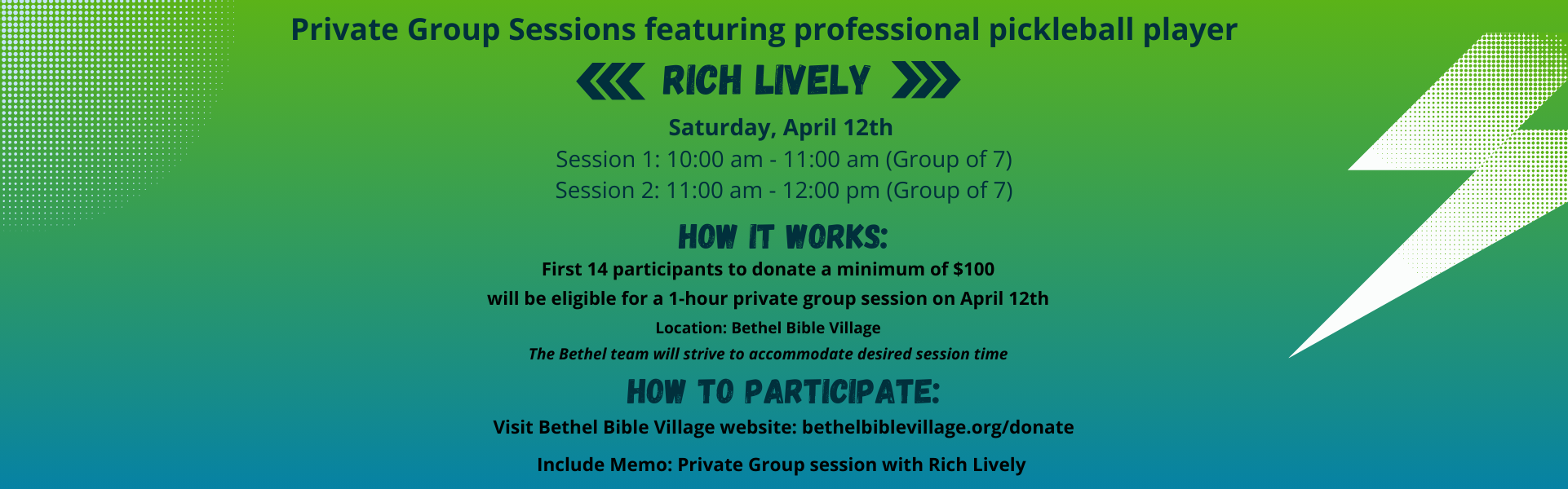 Private Group Sessions featuring professional pickleball player

RICH LIVELY

Saturday, April 12th
Session 1: 10:00 am - 11:00 am (Group of 7)
Session 2: 11:00 am - 12:00 pm (Group of 7)

HOW IT WORKS:

First 14 participants to donate a minimum of $100
will be eligible for a 1-hour private group session on April 12th

Location: Bethel Bible Village

The Bethel team will strive to accommodate desired session time

HOW TO PARTICIPATE:

Visit Bethel Bible Village website: bethelbiblevillage.org/donate

Include Memo: Private Group session with Rich Lively